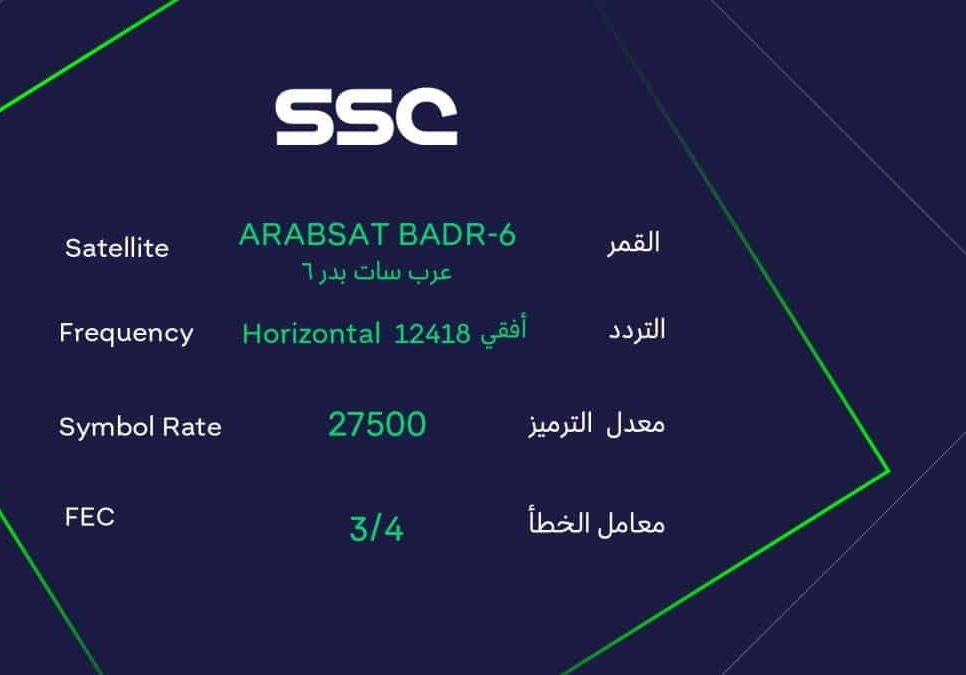 SSC

Satellite ARABSAT BADR-6 عرب سات بدر ٦ القمر

Frequency Horizontal 12418 أفقي التردد

Symbol Rate 27500 معدل الترميز

FEC 3/4 معامل الخطأ